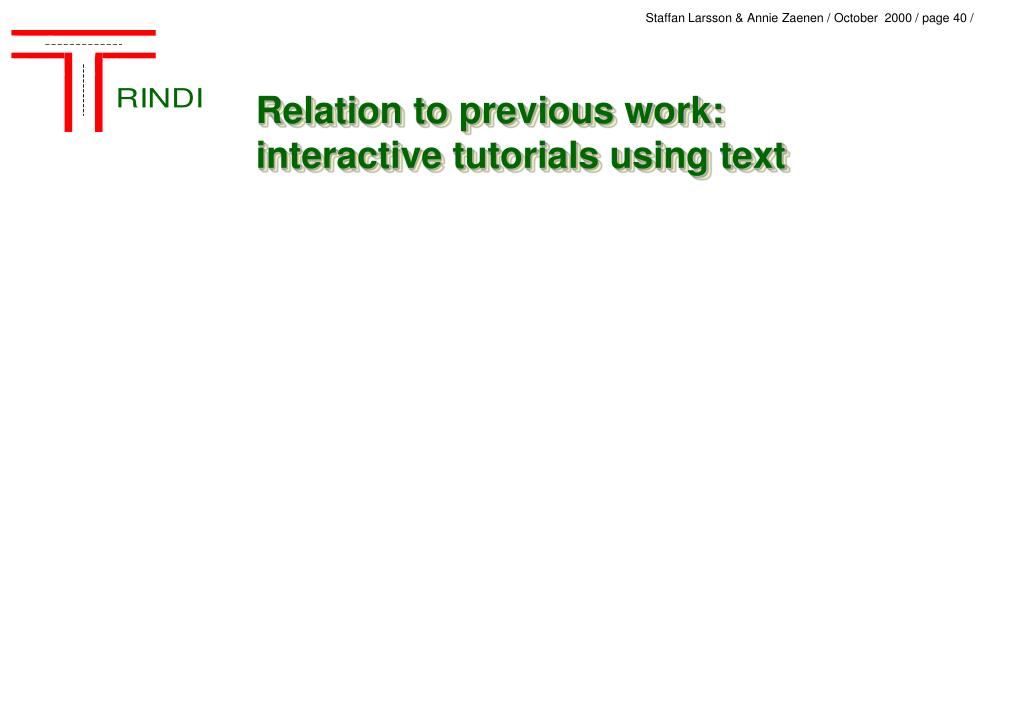 Staffan Larsson & Annie Zaenen / October 2000 / page 40 /

RINDI

Relation to previous work: interactive tutorials using text